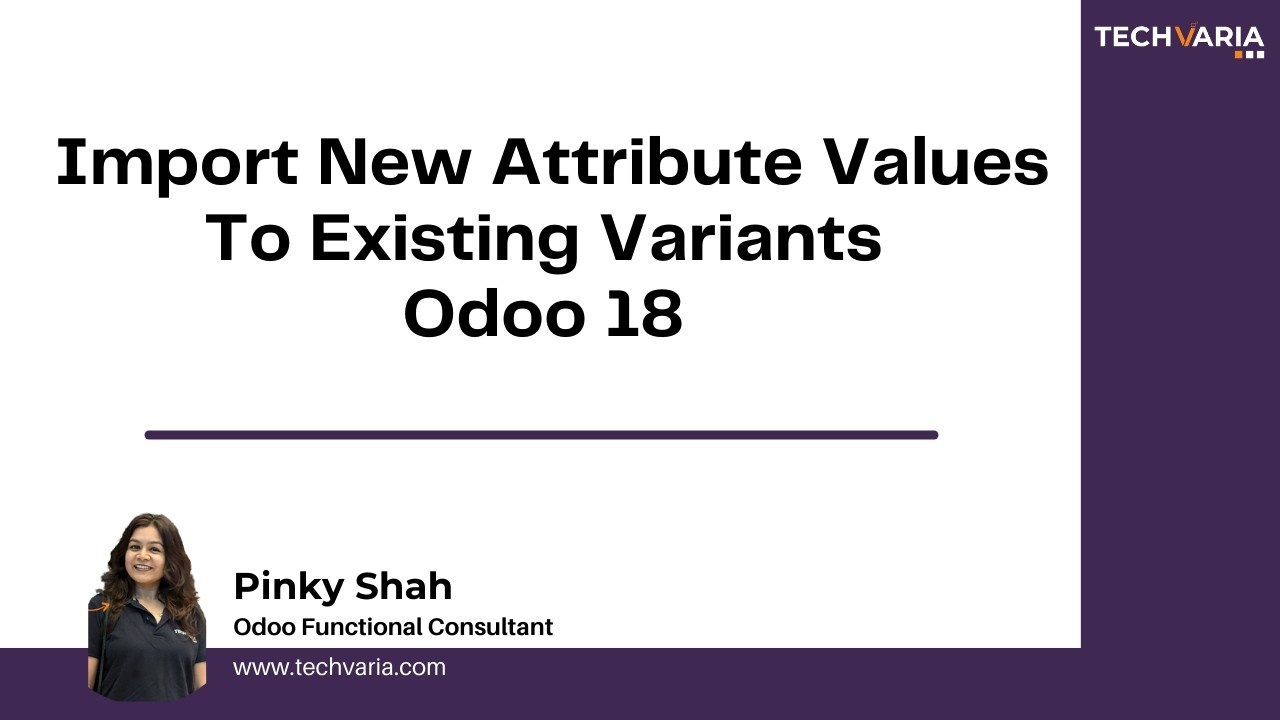 TECHVARIA

Import New Attribute Values To Existing Variants Odoo 18

Pinky Shah
Odoo Functional Consultant
www.techvaria.com